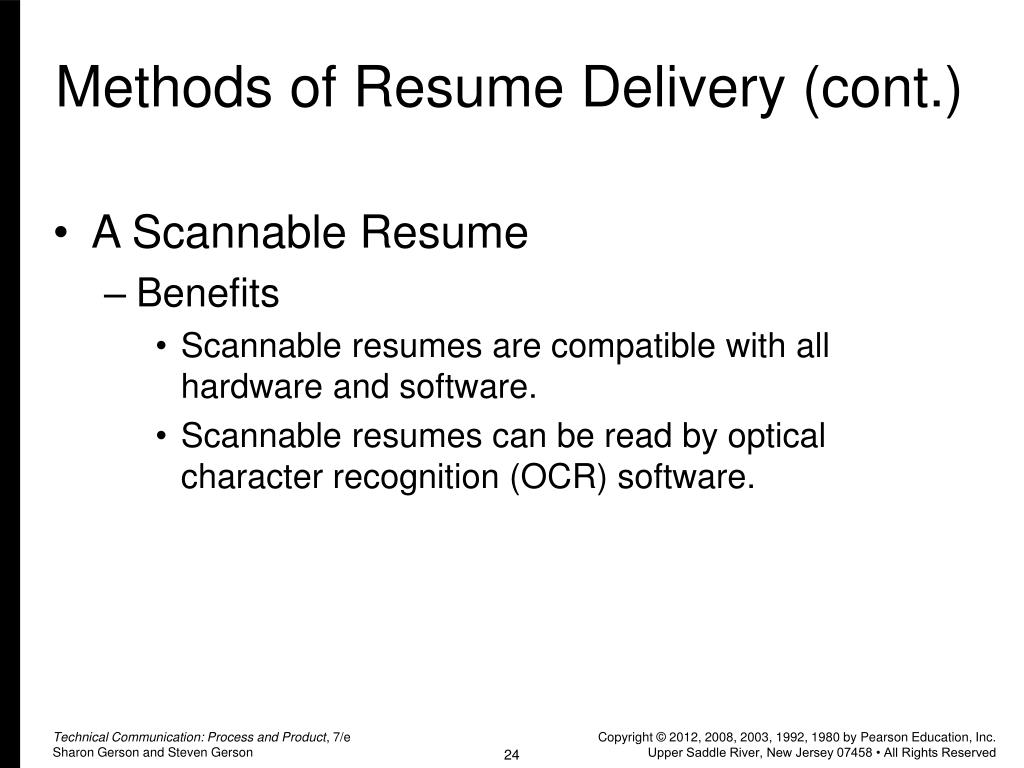 Methods of Resume Delivery (cont.)

• A Scannable Resume
– Benefits
• Scannable resumes are compatible with all hardware and software.
• Scannable resumes can be read by optical character recognition (OCR) software.

Technical Communication: Process and Product, 7/e
Sharon Gerson and Steven Gerson

24

Copyright © 2012, 2008, 2003, 1992, 1980 by Pearson Education, Inc.
Upper Saddle River, New Jersey 07458 • All Rights Reserved